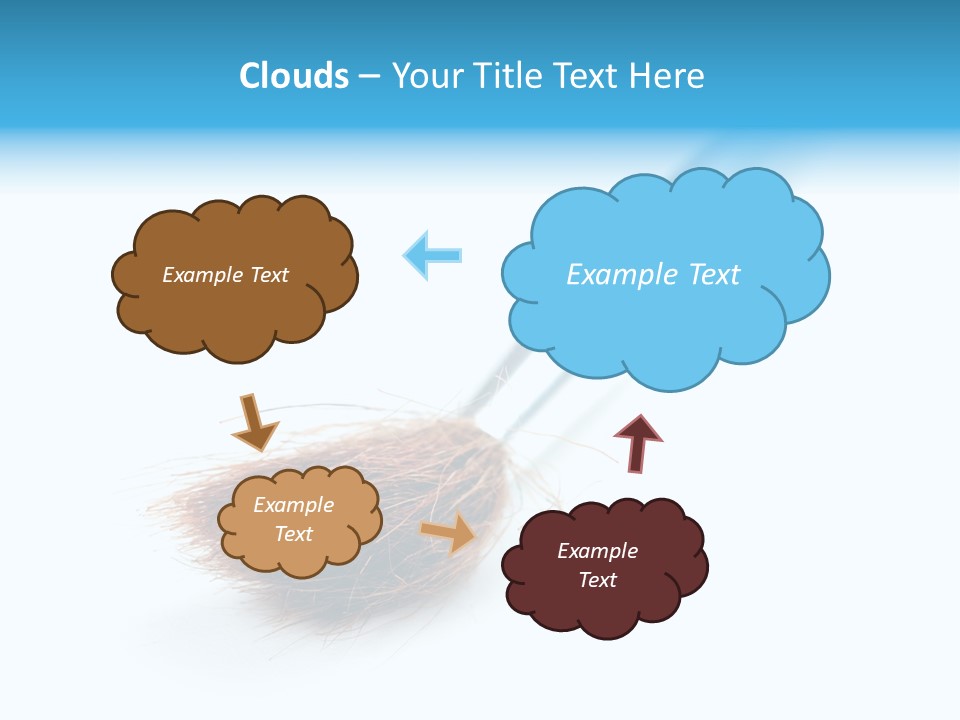 Clouds – Your Title Text Here

Example Text

Example Text

Example Text

Example Text